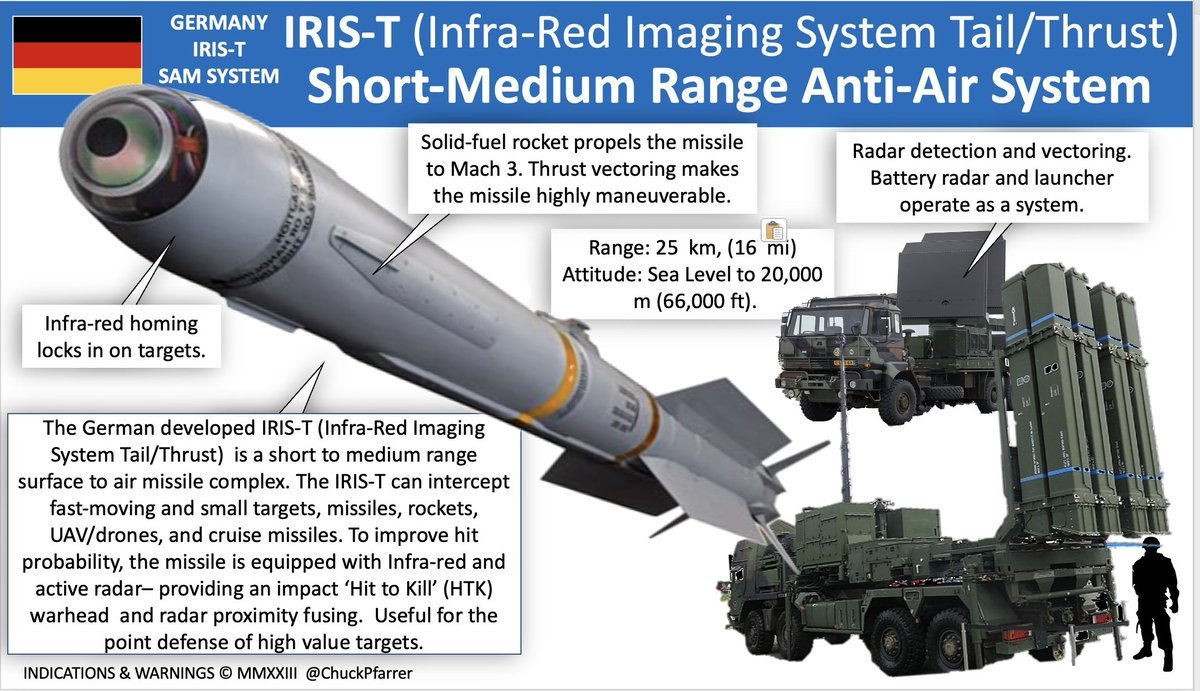 GERMANY IRIS-T SAM SYSTEM

IRIS-T (Infra-Red Imaging System Tail/Thrust)
Short-Medium Range Anti-Air System

Solid-fuel rocket propels the missile to Mach 3. Thrust vectoring makes the missile highly maneuverable.

Radar detection and vectoring. Battery radar and launcher operate as a system.

Range: 25 km, (16 mi)
Attitude: Sea Level to 20,000 m (66,000 ft).

Infra-red homing locks in on targets.

The German developed IRIS-T (Infra-Red Imaging System Tail/Thrust) is a short to medium range surface to air missile complex. The IRIS-T can intercept fast-moving and small targets, missiles, rockets, UAV/drones, and cruise missiles. To improve hit probability, the missile is equipped with Infra-red and active radar– providing an impact 'Hit to Kill' (HTK) warhead and radar proximity fusing. Useful for the point defense of high value targets.

INDICATIONS & WARNINGS © MMXXIII @ChuckPfarrer